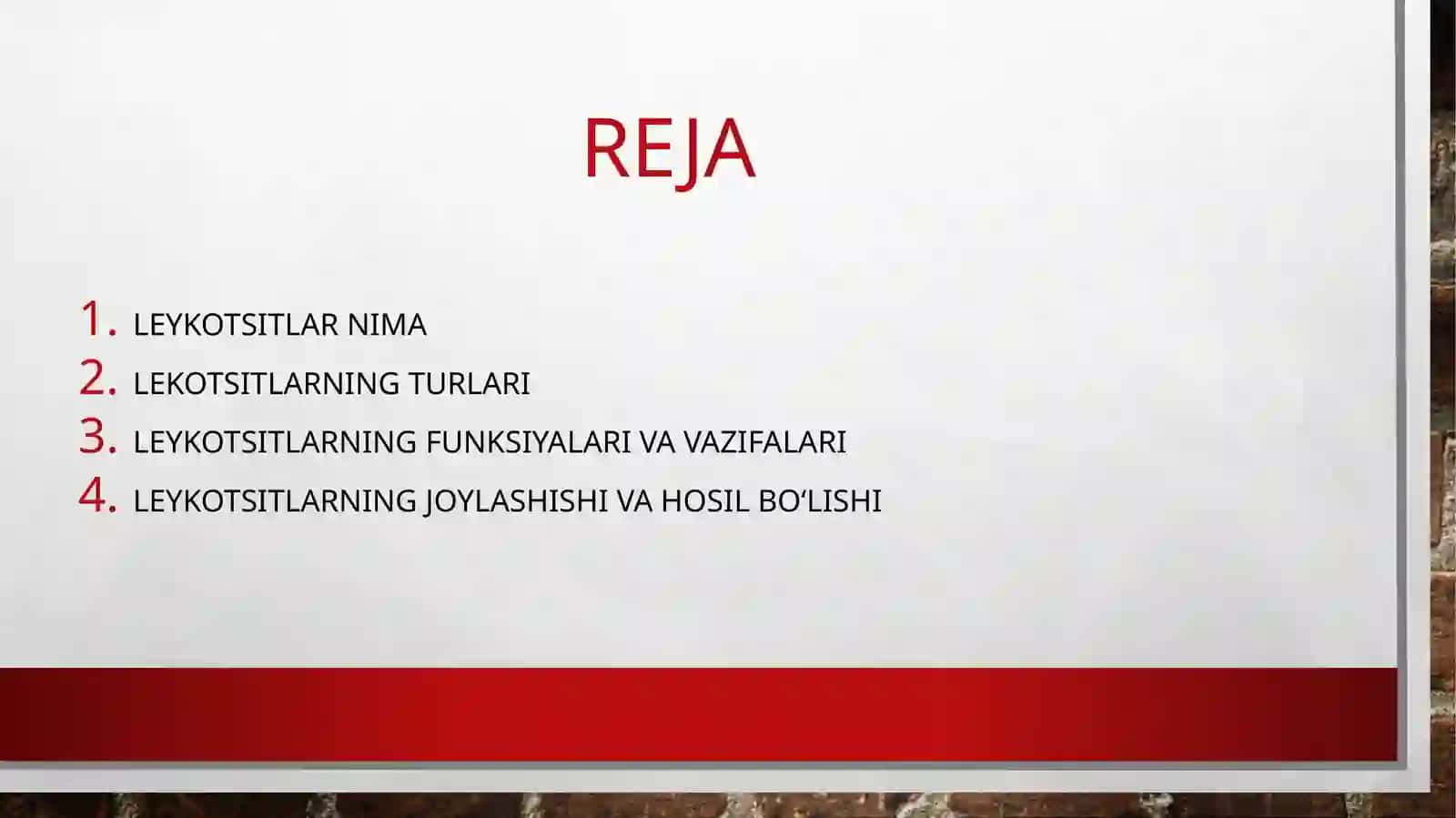 REJA

1. LEYKOTSITLAR NIMA
2. LEKOTSITLARNING TURLARI
3. LEYKOTSITLARNING FUNKSIYALARI VA VAZIFALARI
4. LEYKOTSITLARNING JOYLASHISHI VA HOSIL BO‘LISHI